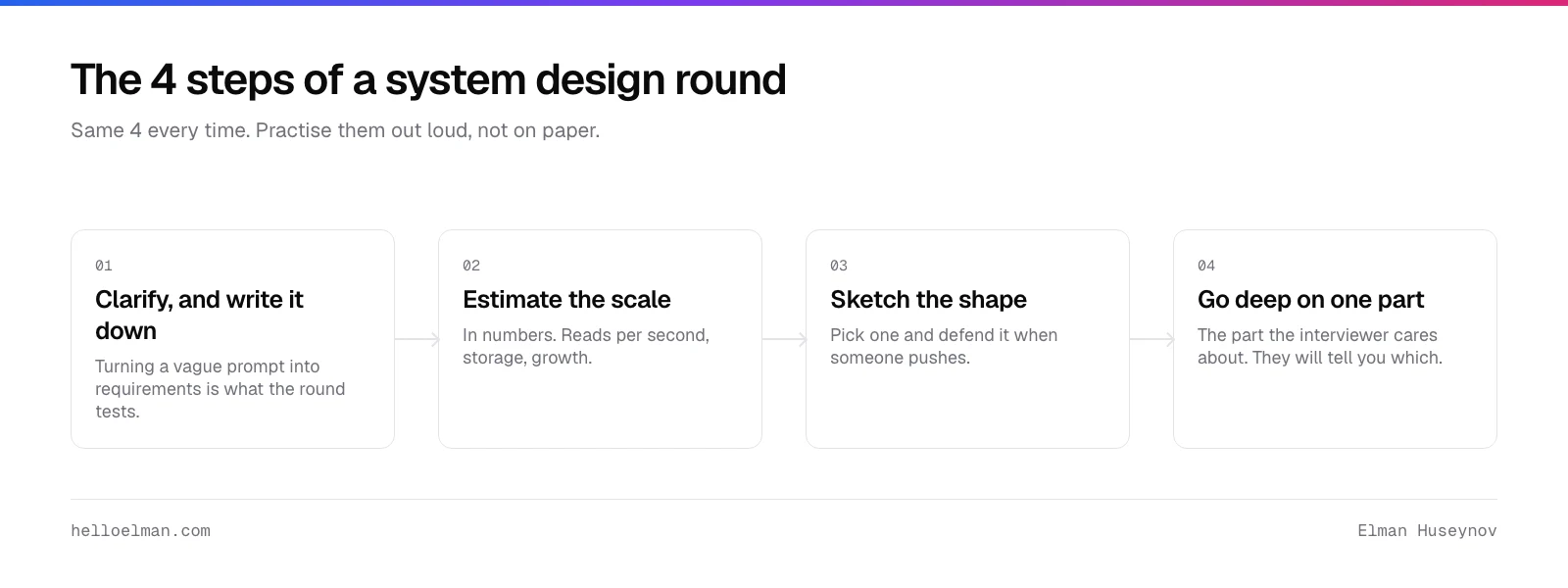 The 4 steps of a system design round

Same 4 every time. Practise them out loud, not on paper.

01

Clarify, and write it down

Turning a vague prompt into requirements is what the round tests.

02

Estimate the scale

In numbers. Reads per second, storage, growth.

03

Sketch the shape

Pick one and defend it when someone pushes.

04

Go deep on one part

The part the interviewer cares about. They will tell you which.

helloelman.com

Elman Huseynov